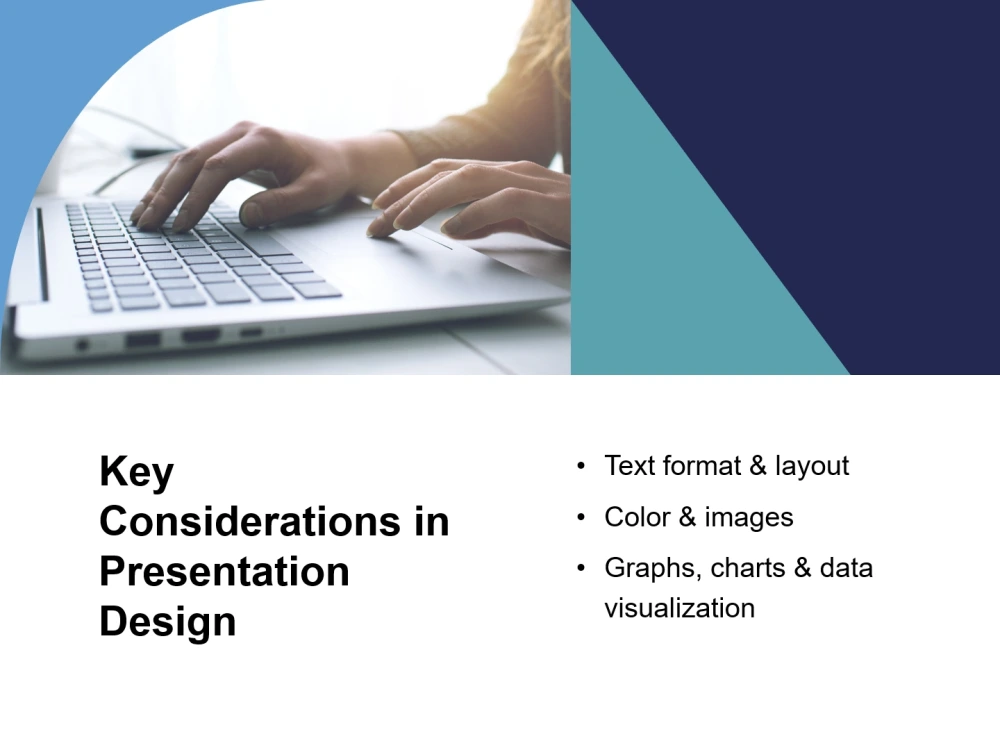 Key Considerations in Presentation Design

• Text format & layout
• Color & images
• Graphs, charts & data visualization